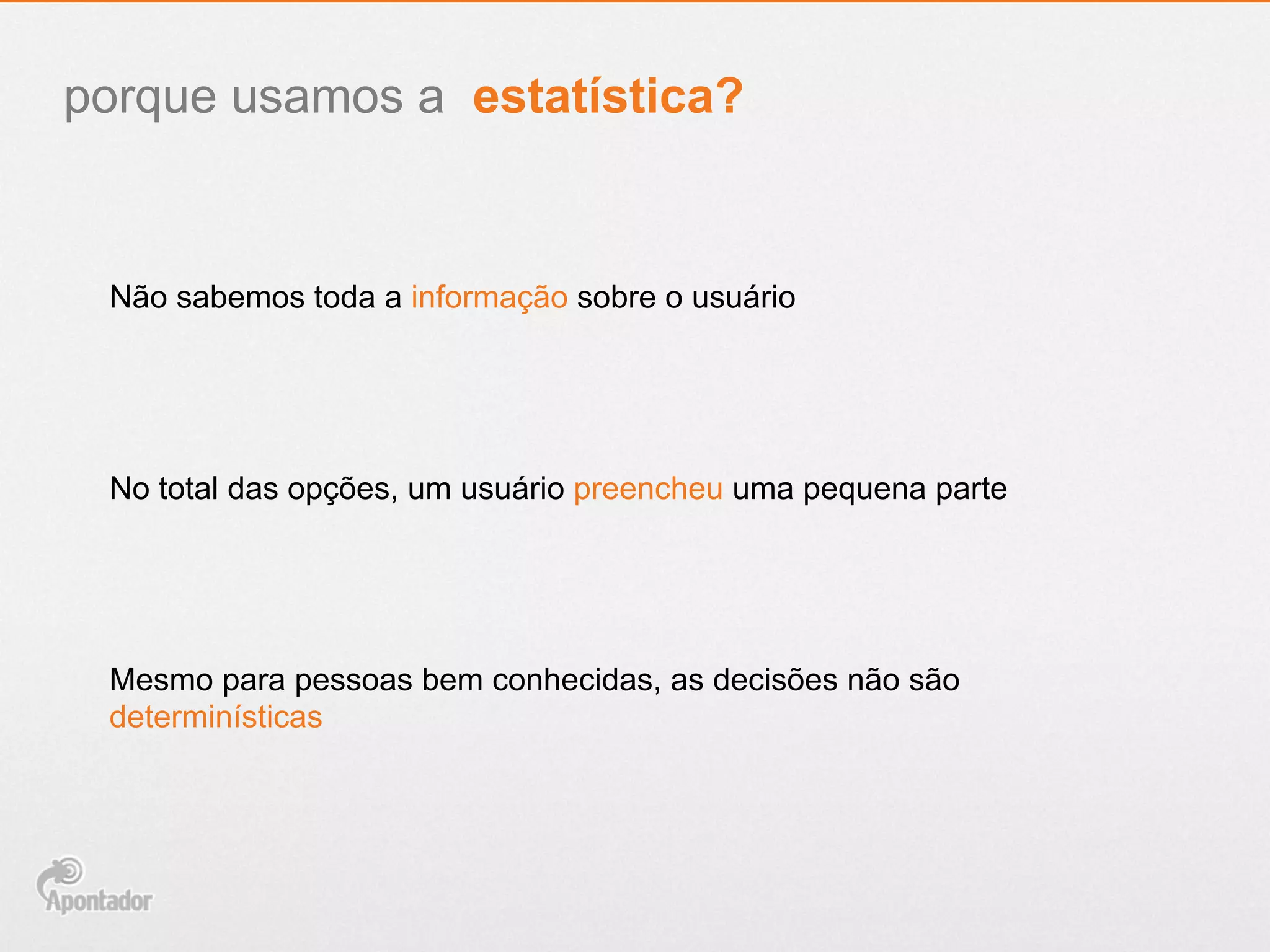 porque usamos a estatística?

Não sabemos toda a informação sobre o usuário

No total das opções, um usuário preencheu uma pequena parte

Mesmo para pessoas bem conhecidas, as decisões não são determinísticas

Apontador